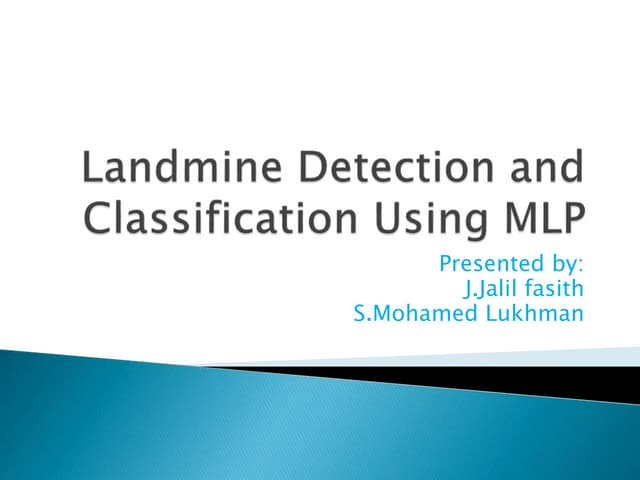 Landmine Detection and Classification Using MLP

Presented by:
J.Jalil fasith
S.Mohamed Lukhman